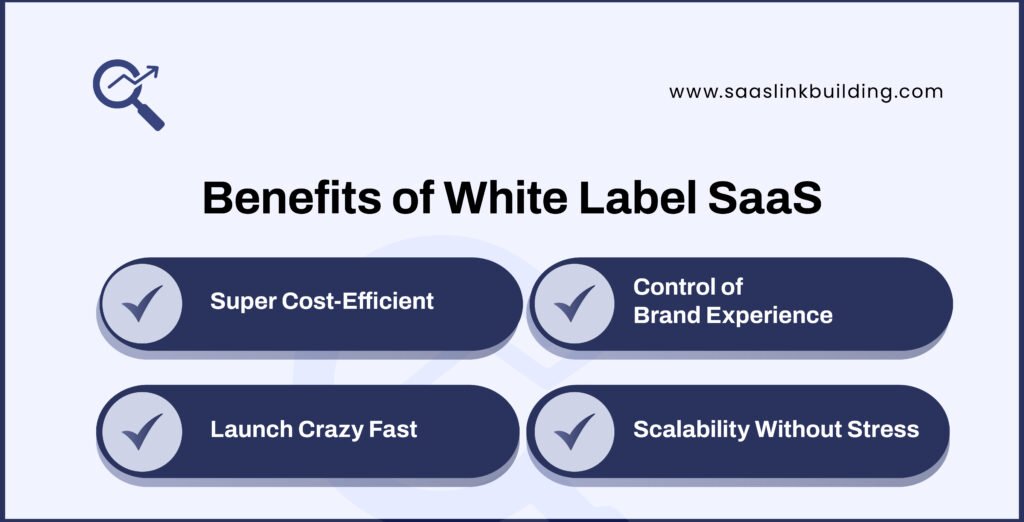 www.saaslinkbuilding.com

Benefits of White Label SaaS

Super Cost-Efficient

Control of Brand Experience

Launch Crazy Fast

Scalability Without Stress